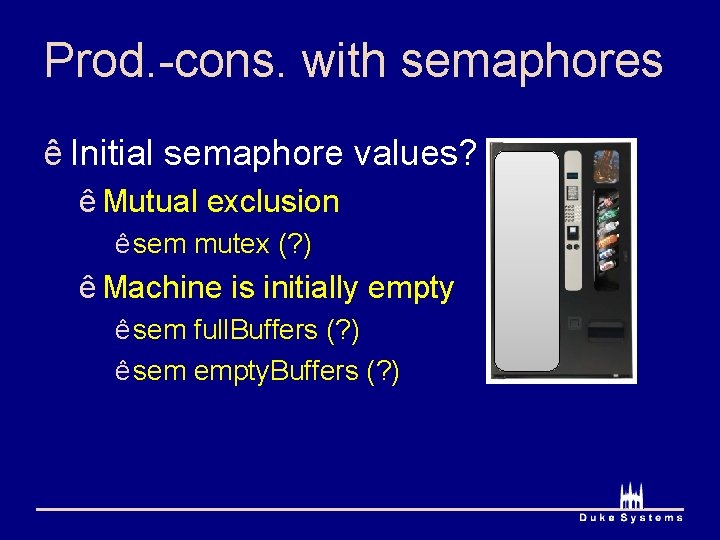 Prod.-cons. with semaphores

ê Initial semaphore values?

ê Mutual exclusion

ê sem mutex (?)

ê Machine is initially empty

ê sem fullBuffers (?)

ê sem emptyBuffers (?)

Duke Systems